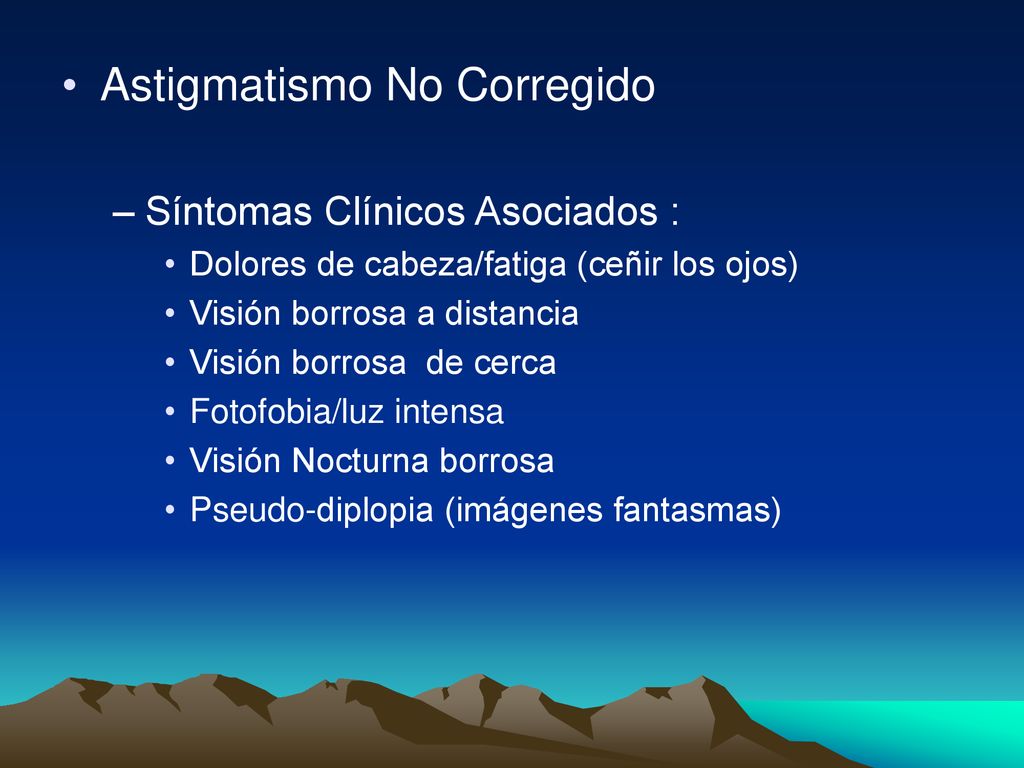 • Astigmatismo No Corregido

– Síntomas Clínicos Asociados :
• Dolores de cabeza/fatiga (ceñir los ojos)
• Visión borrosa a distancia
• Visión borrosa de cerca
• Fotofobia/luz intensa
• Visión Nocturna borrosa
• Pseudo-diplopia (imágenes fantasmas)